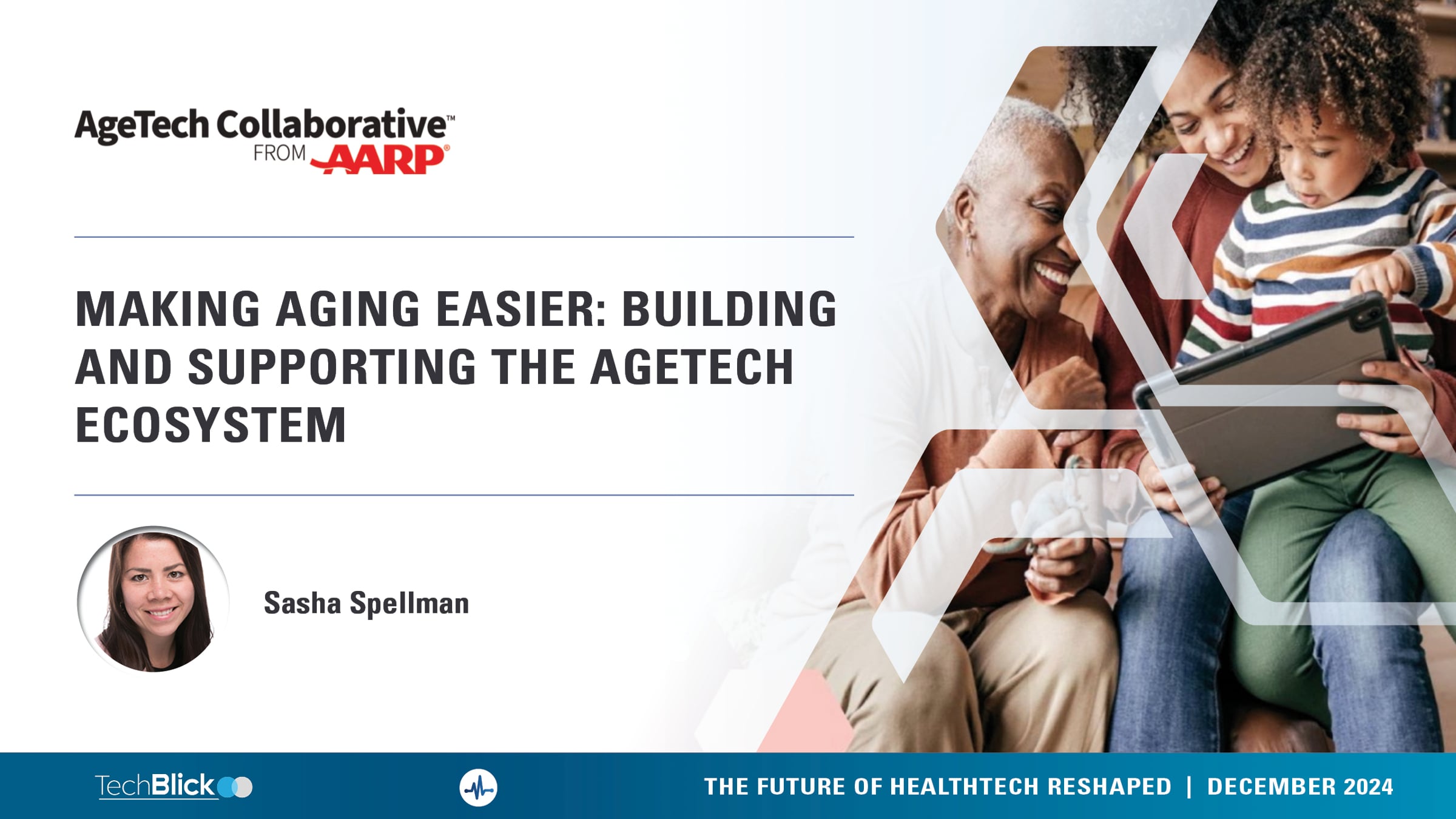 AgeTech Collaborative™ FROM AARP®

MAKING AGING EASIER: BUILDING AND SUPPORTING THE AGETECH ECOSYSTEM

Sasha Spellman

TechBlick

THE FUTURE OF HEALTHTECH RESHAPED | DECEMBER 2024